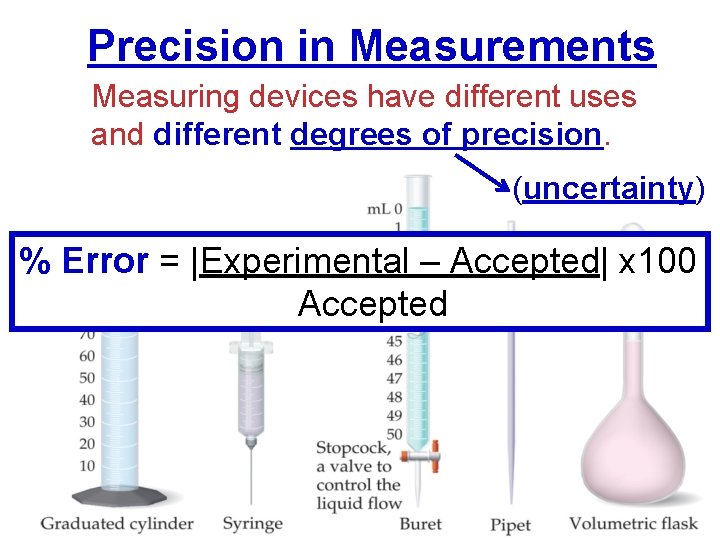 Precision in Measurements

Measuring devices have different uses and different degrees of precision.

(uncertainty)

mL 0
1

% Error = |Experimental – Accepted| x100
Accepted

70
60
50
40
30
20
10

45
46
47
48
49
50

Stopcock, a valve to control the liquid flow

Graduated cylinder Syringe Buret Pipet Volumetric flask